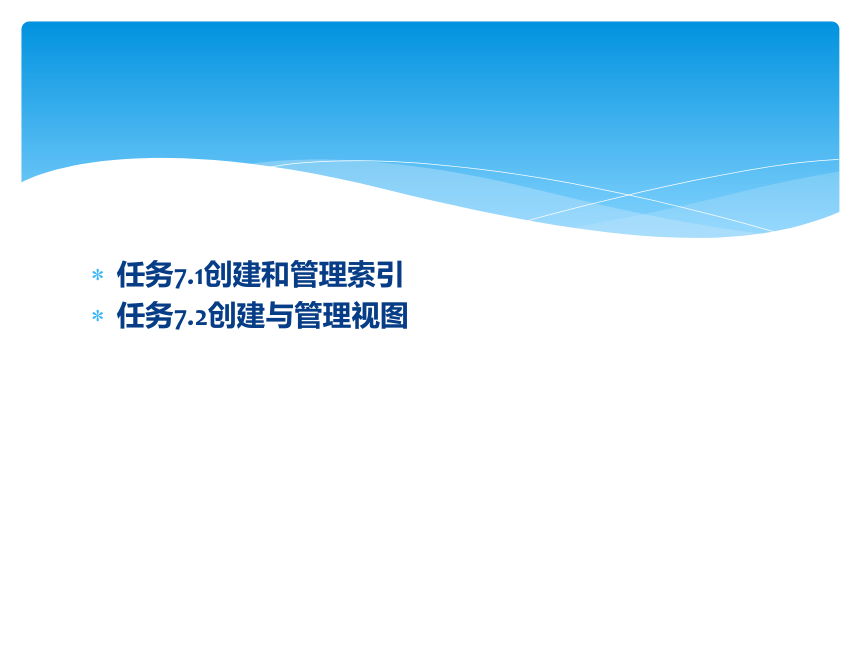 * 任务7.1创建和管理索引
* 任务7.2创建与管理视图